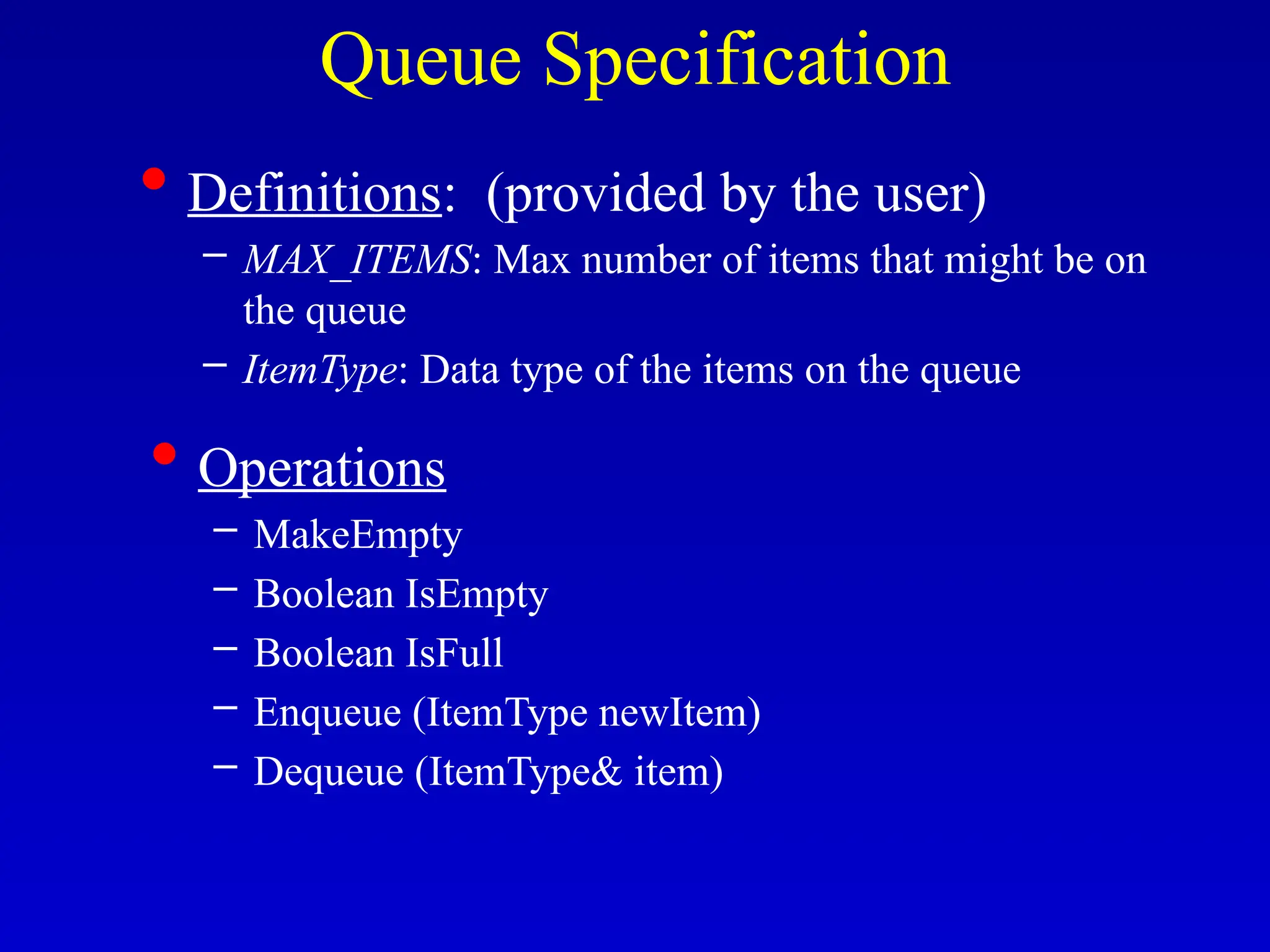 Queue Specification

• Definitions: (provided by the user)
– MAX_ITEMS: Max number of items that might be on the queue
– ItemType: Data type of the items on the queue

• Operations
– MakeEmpty
– Boolean IsEmpty
– Boolean IsFull
– Enqueue (ItemType newItem)
– Dequeue (ItemType& item)